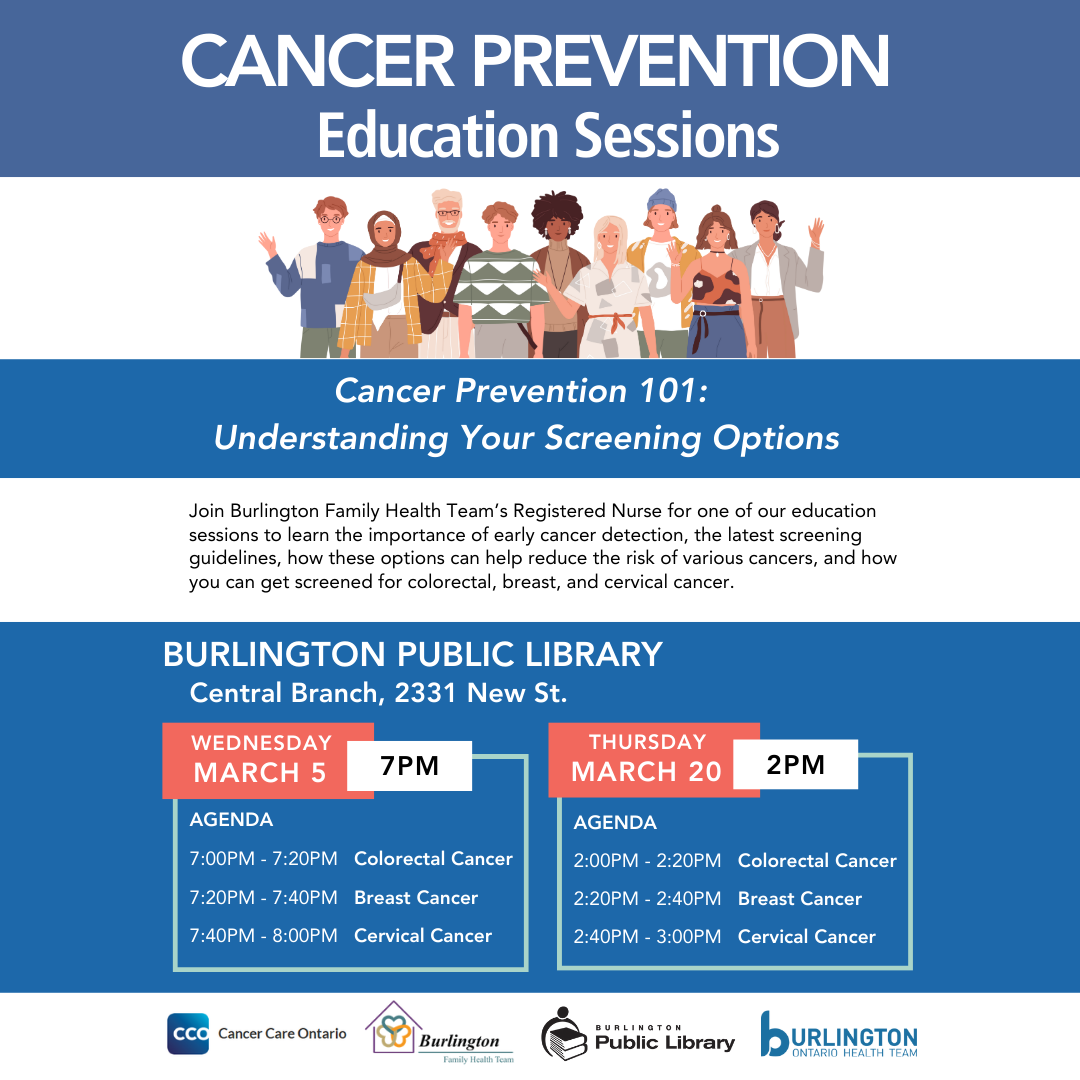 CANCER PREVENTION
Education Sessions

Cancer Prevention 101:
Understanding Your Screening Options

Join Burlington Family Health Team's Registered Nurse for one of our education sessions to learn the importance of early cancer detection, the latest screening guidelines, how these options can help reduce the risk of various cancers, and how you can get screened for colorectal, breast, and cervical cancer.

BURLINGTON PUBLIC LIBRARY
Central Branch, 2331 New St.

WEDNESDAY
MARCH 5
7PM

AGENDA
7:00PM - 7:20PM Colorectal Cancer
7:20PM - 7:40PM Breast Cancer
7:40PM - 8:00PM Cervical Cancer

THURSDAY
MARCH 20
2PM

AGENDA
2:00PM - 2:20PM Colorectal Cancer
2:20PM - 2:40PM Breast Cancer
2:40PM - 3:00PM Cervical Cancer

CCO Cancer Care Ontario
Burlington Family Health Team
BURLINGTON Public Library
BURLINGTON ONTARIO HEALTH TEAM